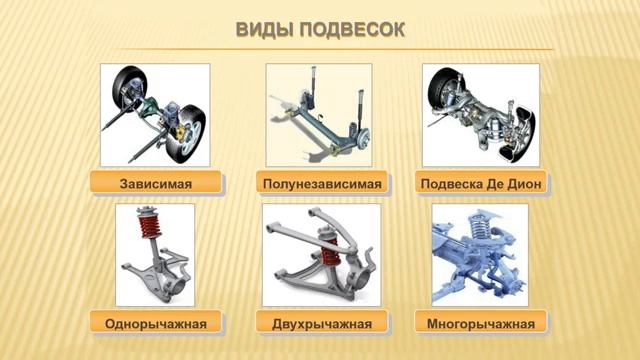 ВИДЫ ПОДВЕСОК

Зависимая

Полунезависимая

Подвеска Де Дион

Однорычажная

Двухрычажная

Многорычажная